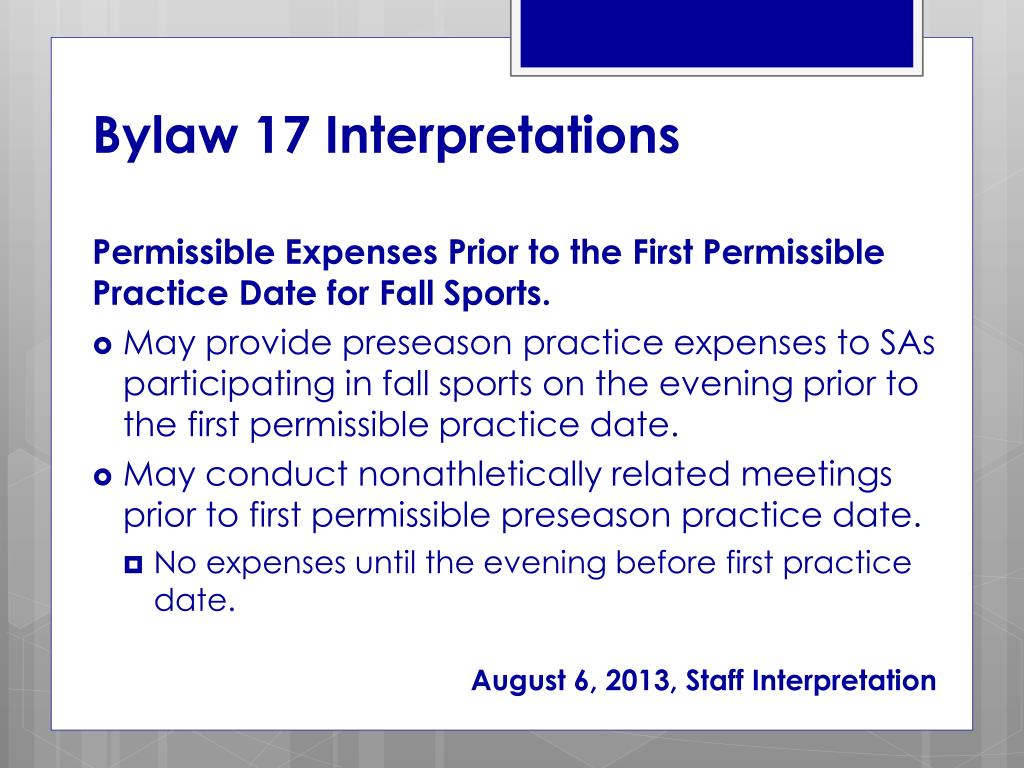 Bylaw 17 Interpretations

Permissible Expenses Prior to the First Permissible Practice Date for Fall Sports.

May provide preseason practice expenses to SAs participating in fall sports on the evening prior to the first permissible practice date.

May conduct nonathletically related meetings prior to first permissible preseason practice date.

No expenses until the evening before first practice date.

August 6, 2013, Staff Interpretation